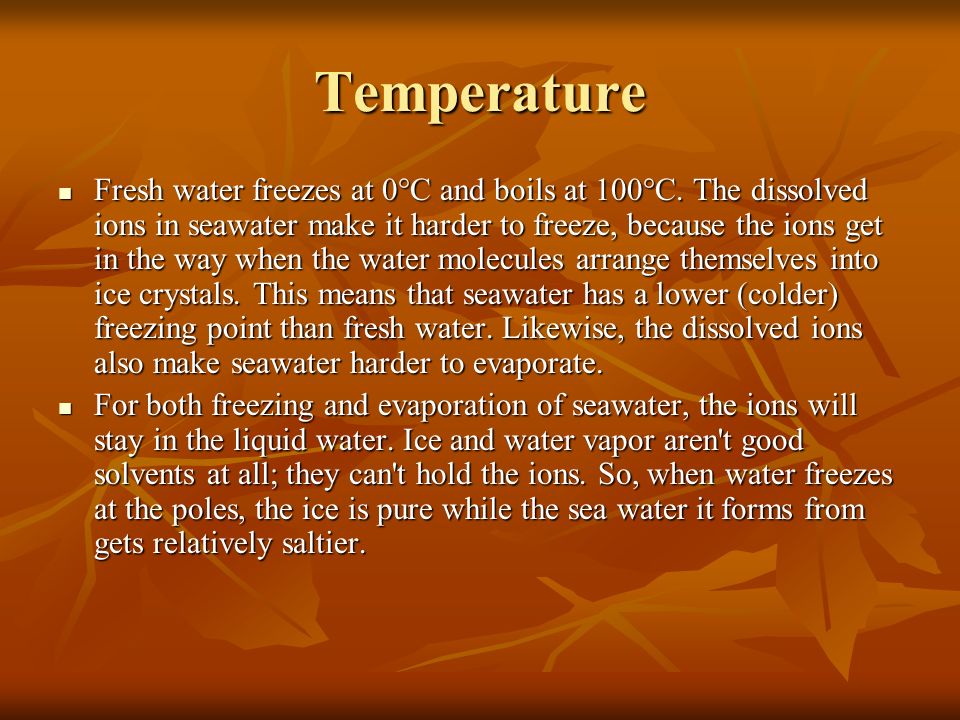 Temperature

- Fresh water freezes at 0°C and boils at 100°C. The dissolved ions in seawater make it harder to freeze, because the ions get in the way when the water molecules arrange themselves into ice crystals. This means that seawater has a lower (colder) freezing point than fresh water. Likewise, the dissolved ions also make seawater harder to evaporate.
- For both freezing and evaporation of seawater, the ions will stay in the liquid water. Ice and water vapor aren't good solvents at all; they can't hold the ions. So, when water freezes at the poles, the ice is pure while the sea water it forms from gets relatively saltier.